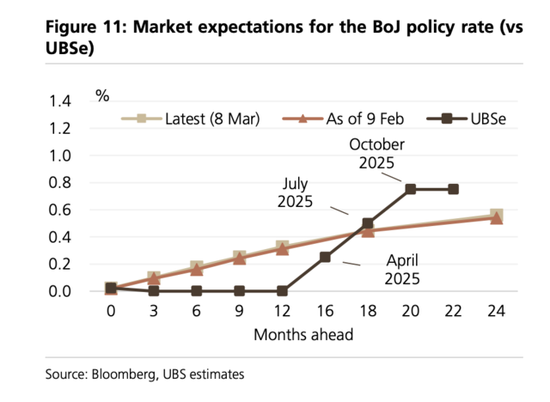 Figure 11: Market expectations for the BoJ policy rate (vs UBSe)

%

1.4
1.2
1.0
0.8
0.6
0.4
0.2
0.0

Latest (8 Mar)
As of 9 Feb
UBSe

October 2025

July 2025

April 2025

0 3 6 9 12 16 18 20 22 24

Months ahead

Source: Bloomberg, UBS estimates